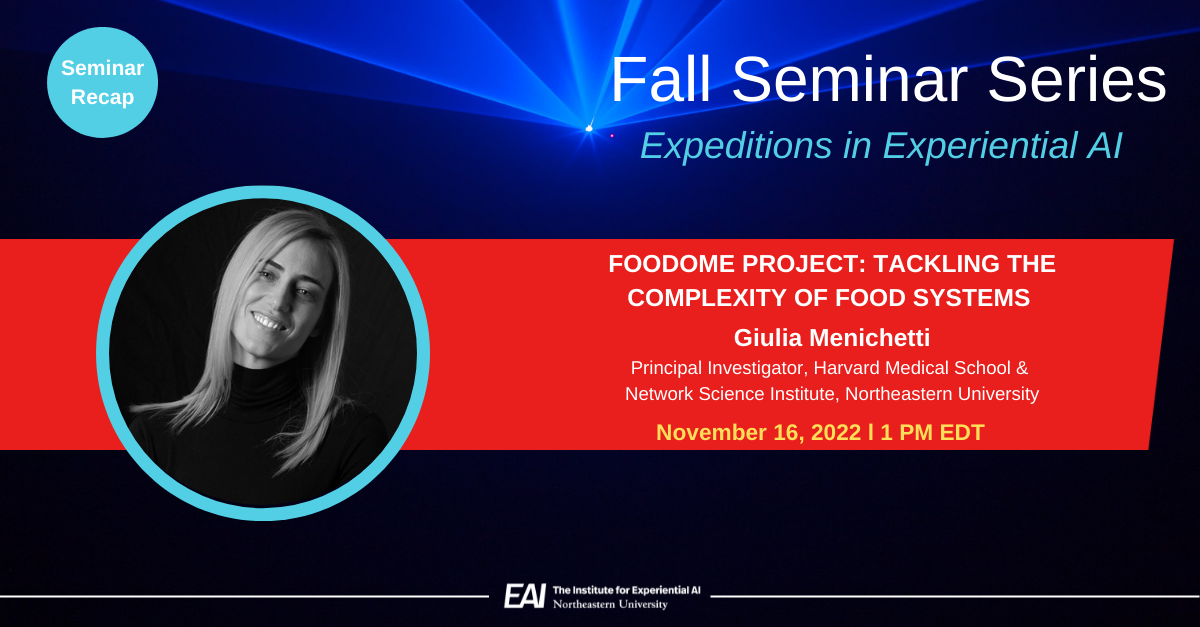 Seminar Recap

Fall Seminar Series

Expeditions in Experiential AI

FOODOME PROJECT: TACKLING THE COMPLEXITY OF FOOD SYSTEMS

Giulia Menichetti

Principal Investigator, Harvard Medical School & Network Science Institute, Northeastern University

November 16, 2022 l 1 PM EDT

EAI The Institute for Experiential AI
Northeastern University